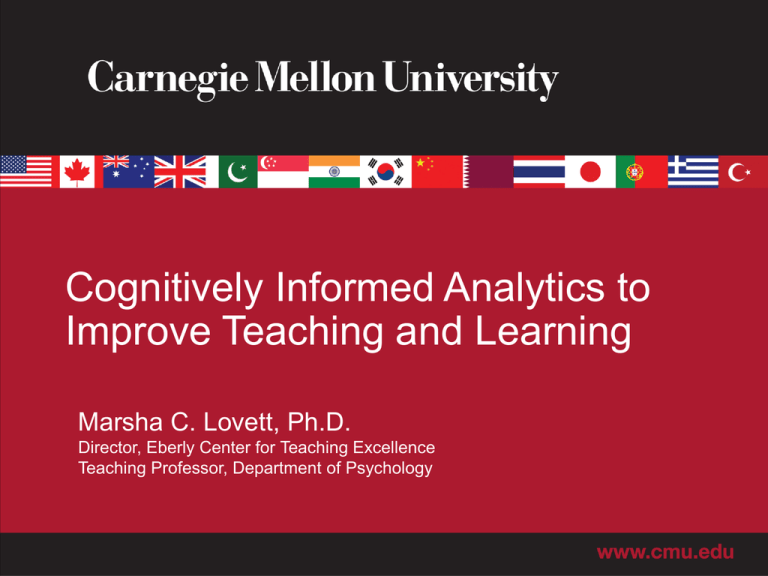 Carnegie Mellon University

Cognitively Informed Analytics to Improve Teaching and Learning

Marsha C. Lovett, Ph.D.
Director, Eberly Center for Teaching Excellence
Teaching Professor, Department of Psychology

www.cmu.edu